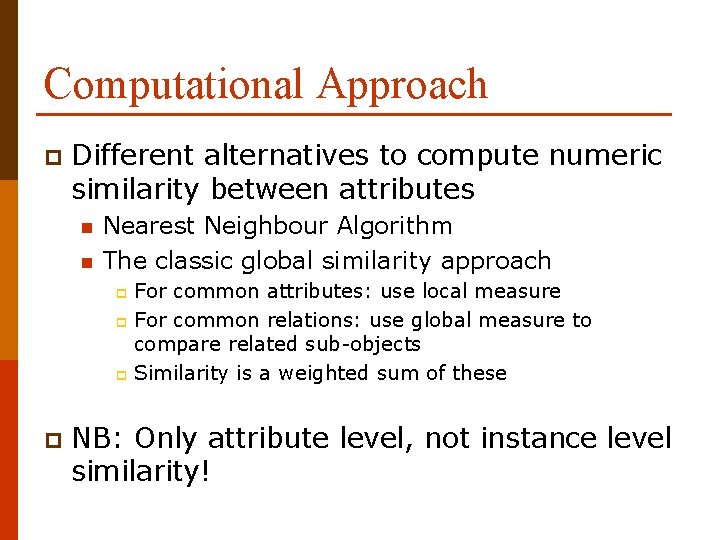 Computational Approach

Different alternatives to compute numeric similarity between attributes

Nearest Neighbour Algorithm

The classic global similarity approach

For common attributes: use local measure

For common relations: use global measure to compare related sub-objects

Similarity is a weighted sum of these

NB: Only attribute level, not instance level similarity!